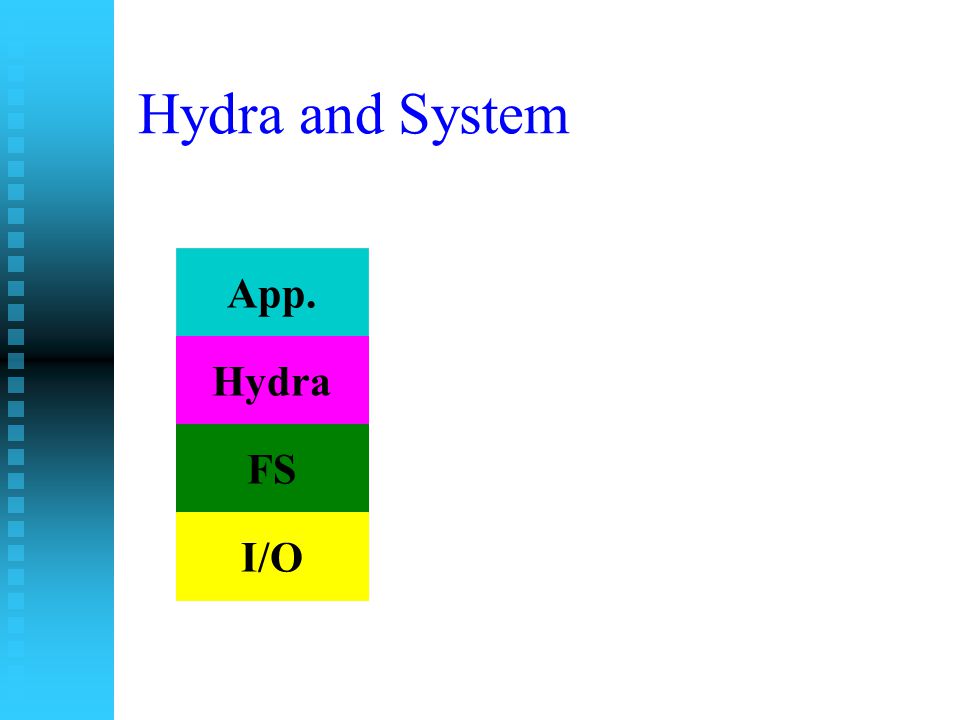 Hydra and System

App.

Hydra

FS

I/O